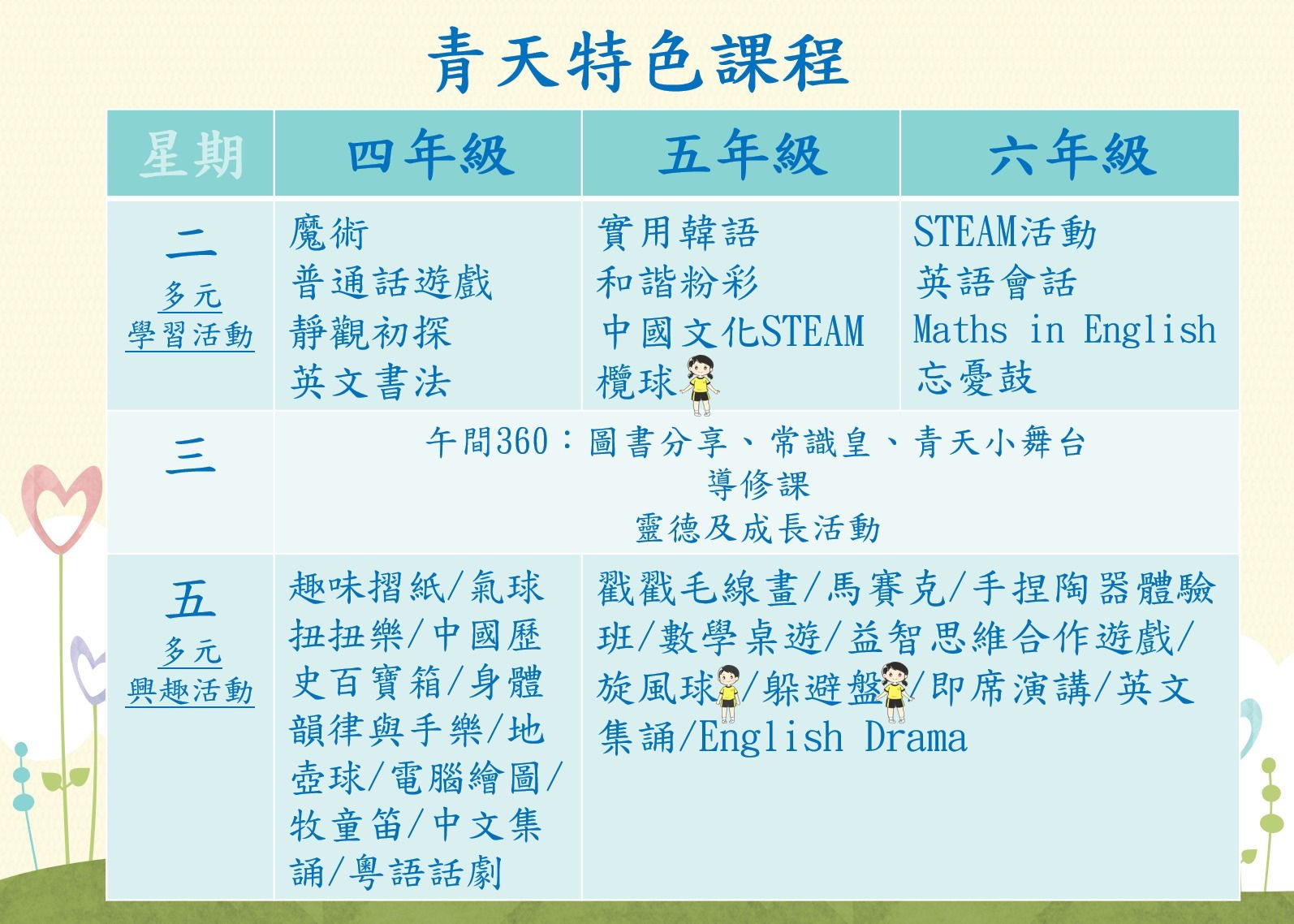 青天特色課程

| 星期 | 四年級 | 五年級 | 六年級 |
|---|---|---|---|
| 二 多元 學習活動 | 魔術 普通話遊戲 靜觀初探 英文書法 | 實用韓語 和諧粉彩 中國文化STEAM 欖球 | STEAM活動 英語會話 Maths in English 忘憂鼓 |
| 三 | 午間360：圖書分享、常識皇、青天小舞台 導修課 靈德及成長活動 | | |
| 五 多元 興趣活動 | 趣味摺紙/氣球扭扭樂/中國歷史百寶箱/身體韻律與手樂/地壺球/電腦繪圖/牧童笛/中文集誦/粵語話劇 | 戳戳毛線畫/馬賽克/手捏陶器體驗班/數學桌遊/益智思維合作遊戲/旋風球/躲避盤/即席演講/英文集誦/English Drama | |